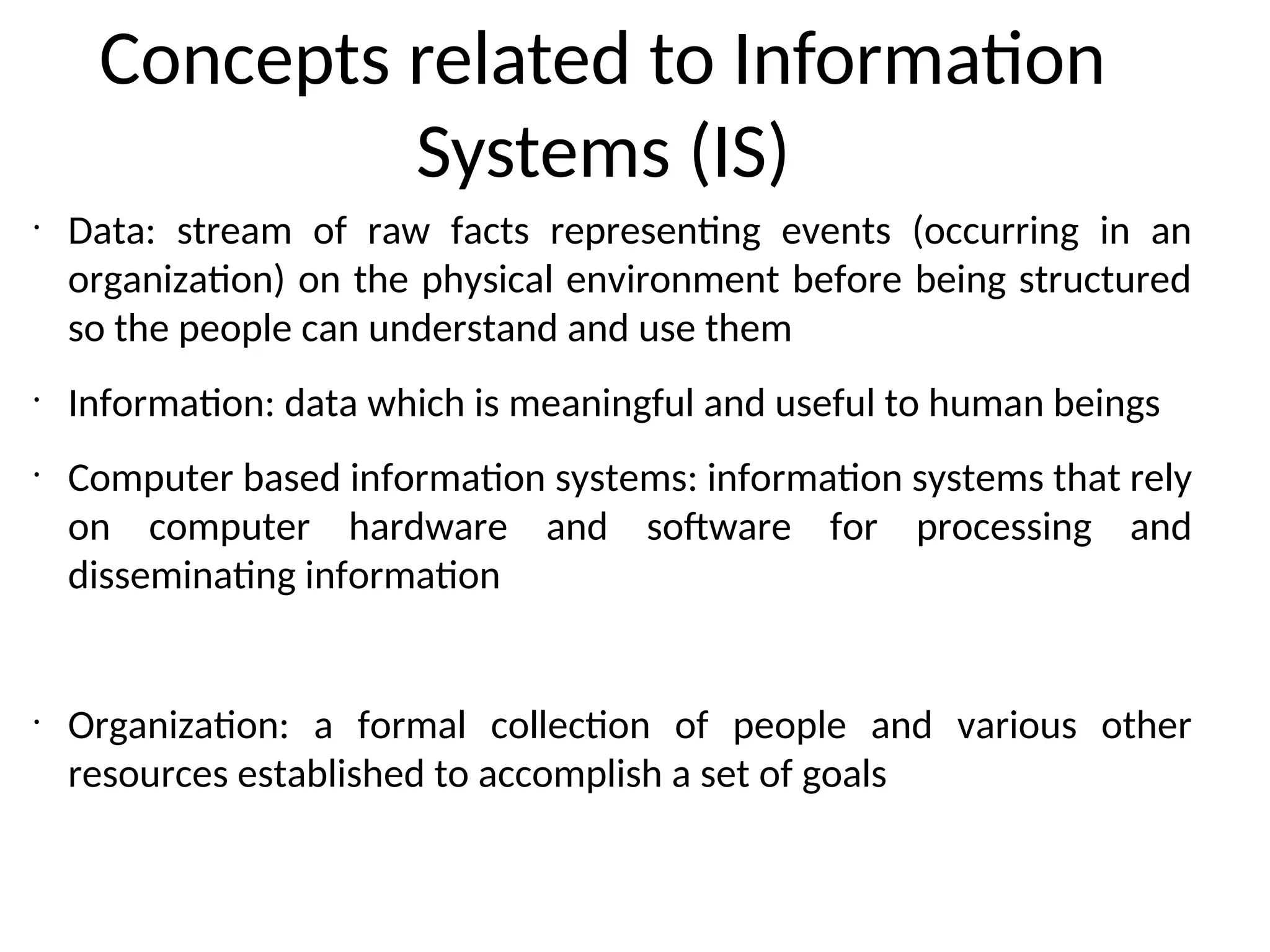 Concepts related to Information Systems (IS)

• Data: stream of raw facts representing events (occurring in an organization) on the physical environment before being structured so the people can understand and use them

• Information: data which is meaningful and useful to human beings

• Computer based information systems: information systems that rely on computer hardware and software for processing and disseminating information

• Organization: a formal collection of people and various other resources established to accomplish a set of goals